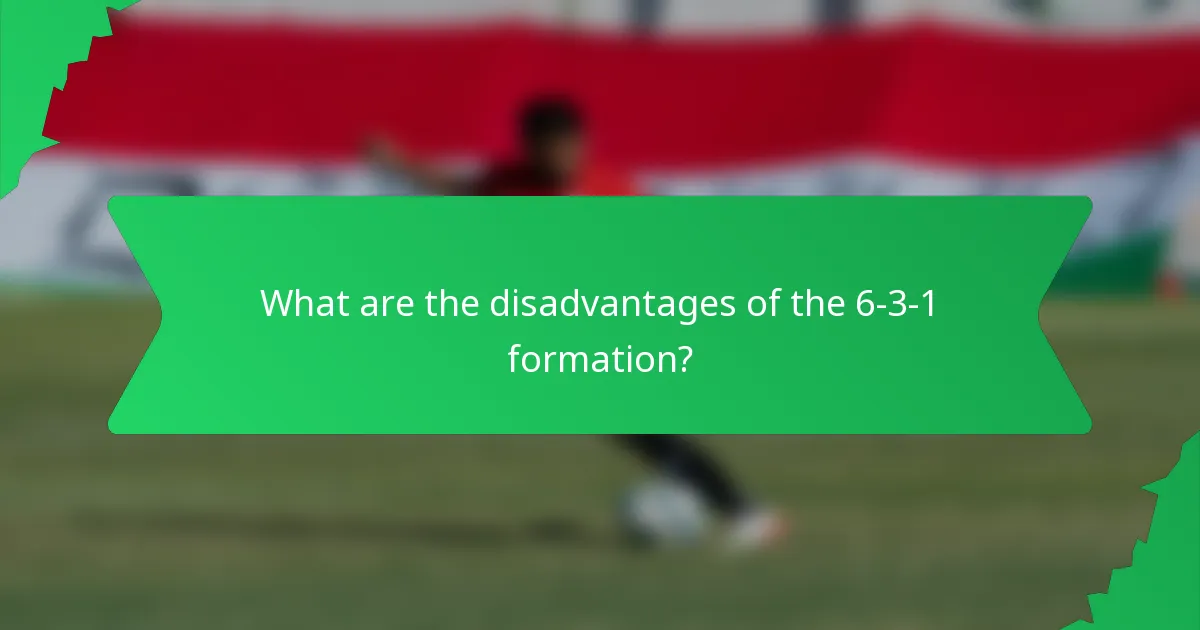 What are the disadvantages of the 6-3-1 formation?